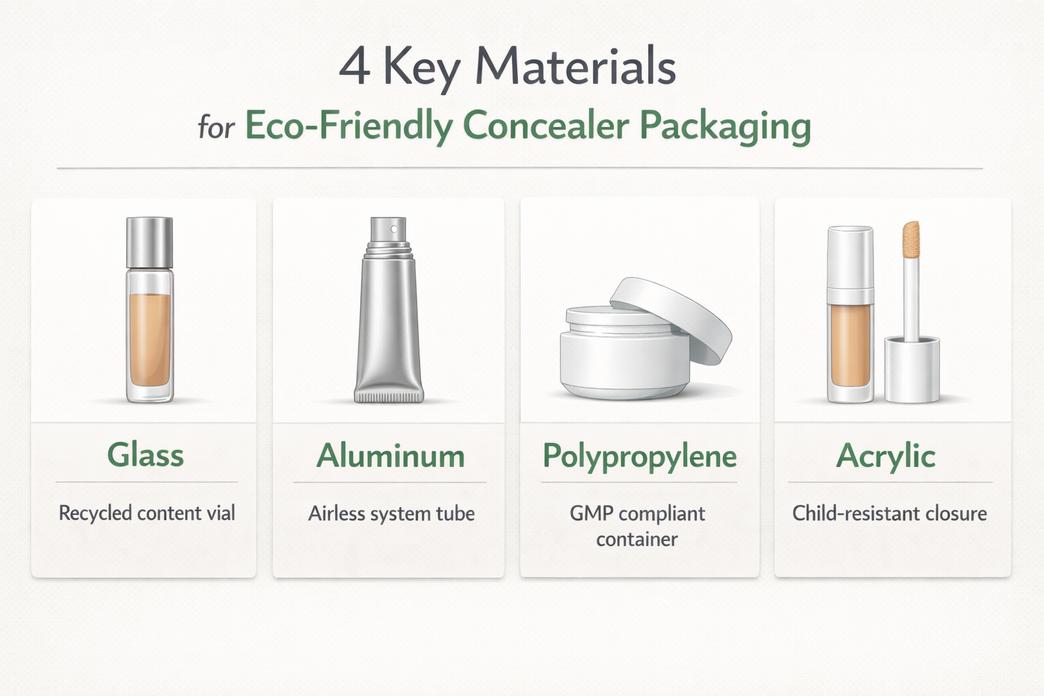 4 Key Materials
for Eco-Friendly Concealer Packaging

Glass
Recycled content vial

Aluminum
Airless system tube

Polypropylene
GMP compliant container

Acrylic
Child-resistant closure